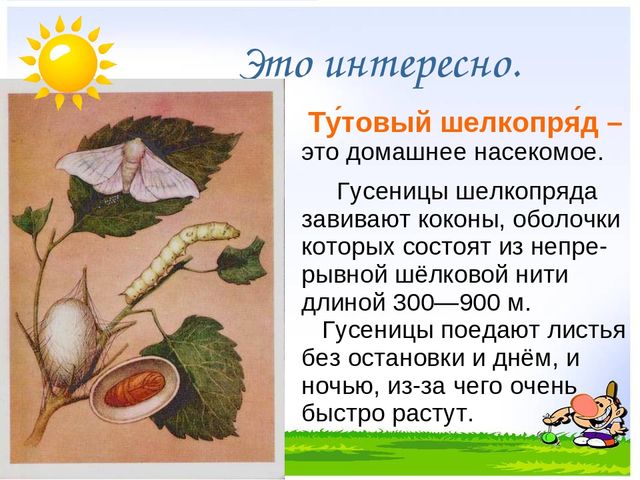 Это интересно.

Ту́товый шелкопря́д – это домашнее насекомое.

Гусеницы шелкопряда завивают коконы, оболочки которых состоят из непрерывной шёлковой нити длиной 300—900 м.

Гусеницы поедают листья без остановки и днём, и ночью, из-за чего очень быстро растут.